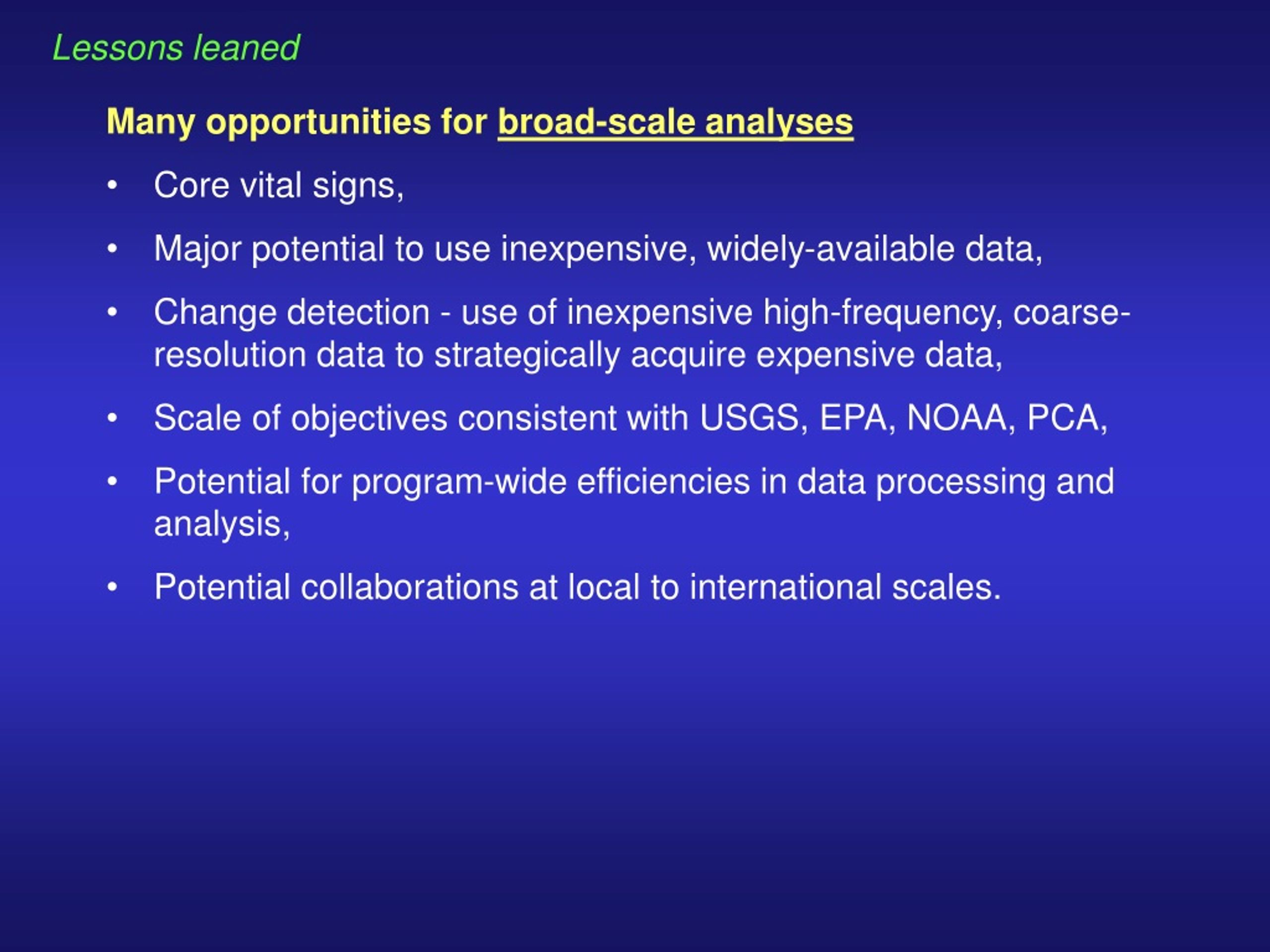 Lessons leaned

Many opportunities for broad-scale analyses

• Core vital signs,

• Major potential to use inexpensive, widely-available data,

• Change detection - use of inexpensive high-frequency, coarse-resolution data to strategically acquire expensive data,

• Scale of objectives consistent with USGS, EPA, NOAA, PCA,

• Potential for program-wide efficiencies in data processing and analysis,

• Potential collaborations at local to international scales.